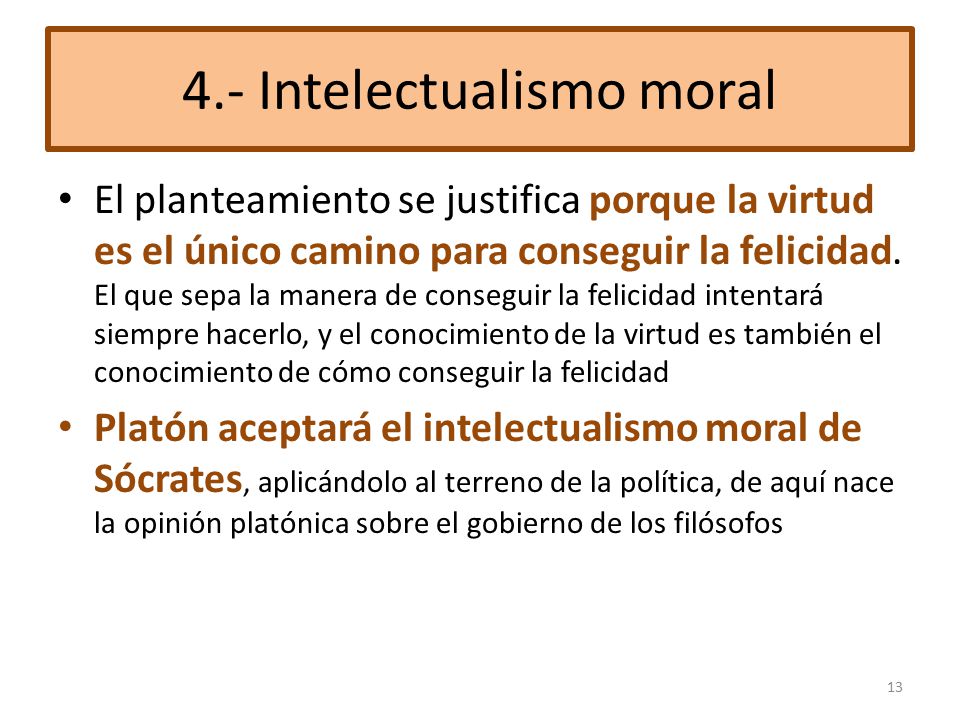 4.- Intelectualismo moral

• El planteamiento se justifica porque la virtud es el único camino para conseguir la felicidad. El que sepa la manera de conseguir la felicidad intentará siempre hacerlo, y el conocimiento de la virtud es también el conocimiento de cómo conseguir la felicidad

• Platón aceptará el intelectualismo moral de Sócrates, aplicándolo al terreno de la política, de aquí nace la opinión platónica sobre el gobierno de los filósofos

13